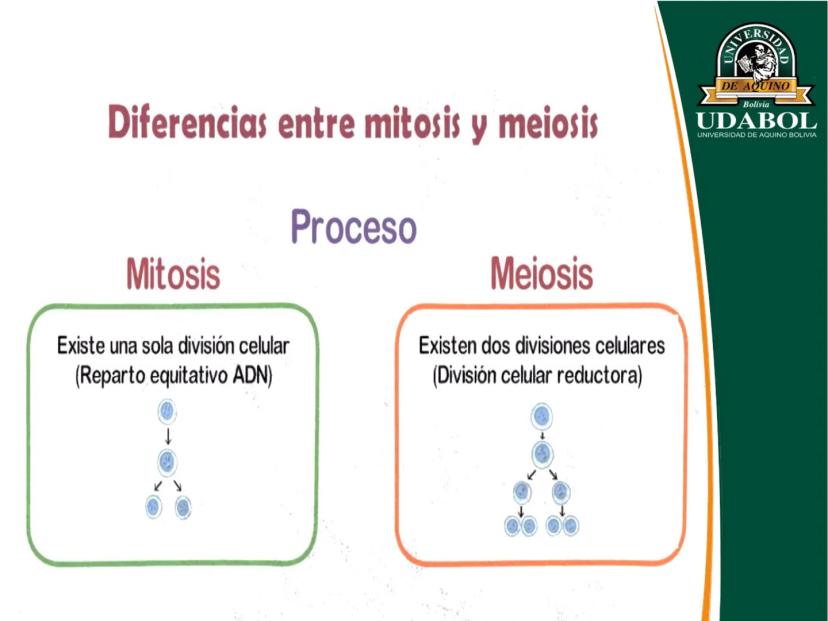 UNIVERSIDAD DE AQUINO Bolivia
UDABOL
UNIVERSIDAD DE AQUINO BOLIVIA

Diferencias entre mitosis y meiosis

Proceso

Mitosis

Existe una sola división celular (Reparto equitativo ADN)

Meiosis

Existen dos divisiones celulares (División celular reductora)